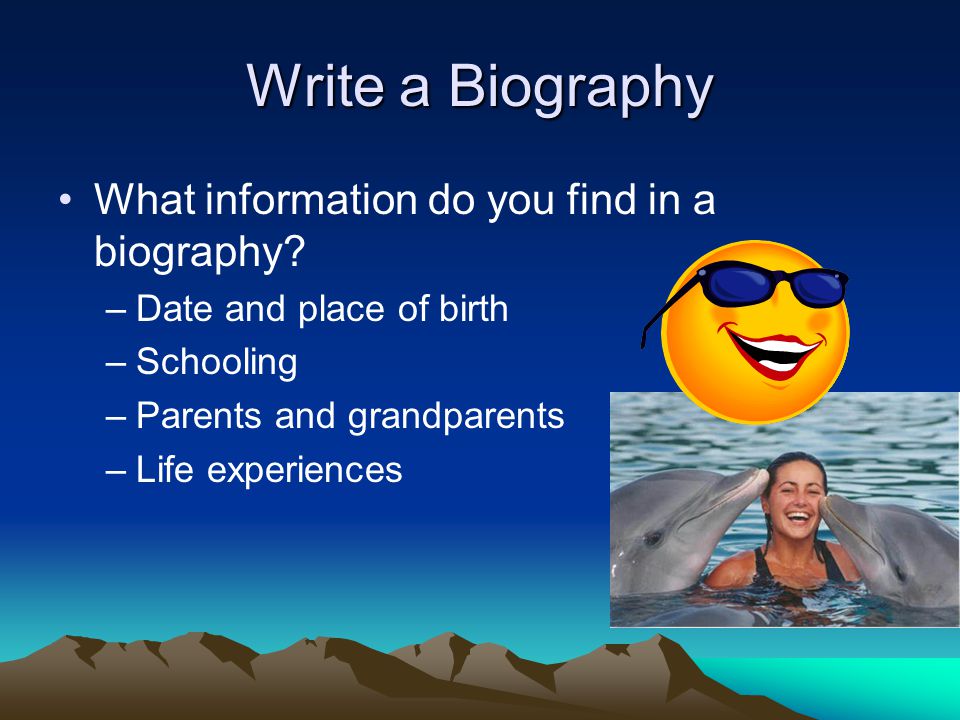 Write a Biography

• What information do you find in a biography?
  – Date and place of birth
  – Schooling
  – Parents and grandparents
  – Life experiences